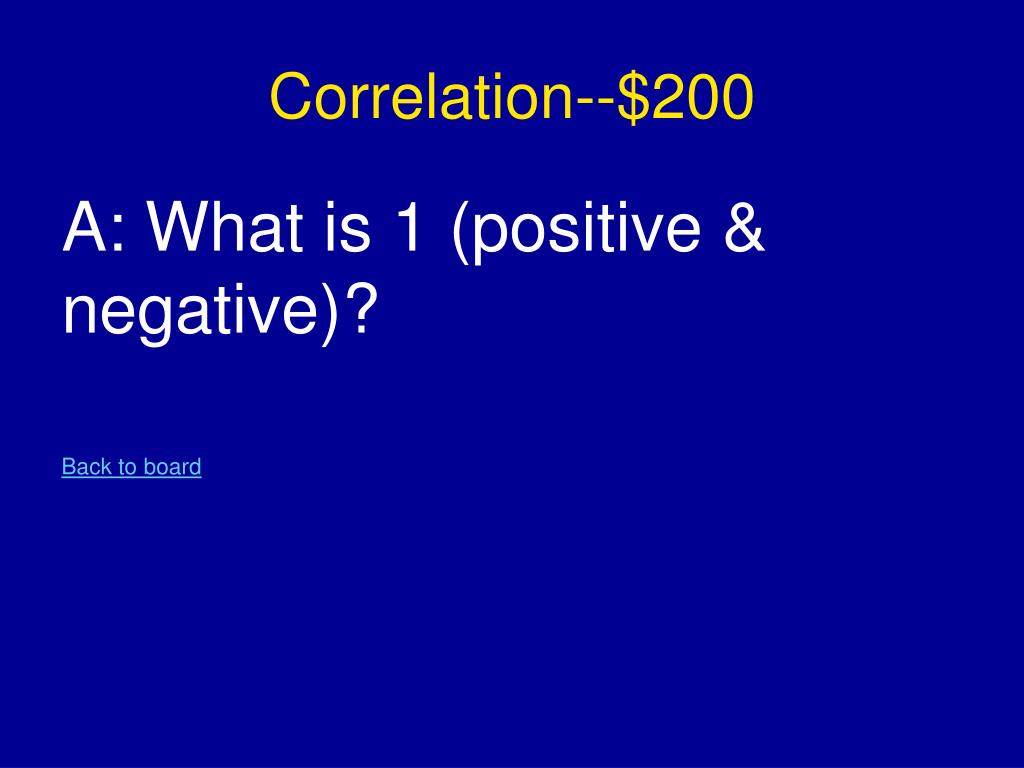 Correlation--\$200

A: What is 1 (positive & negative)?

Back to board